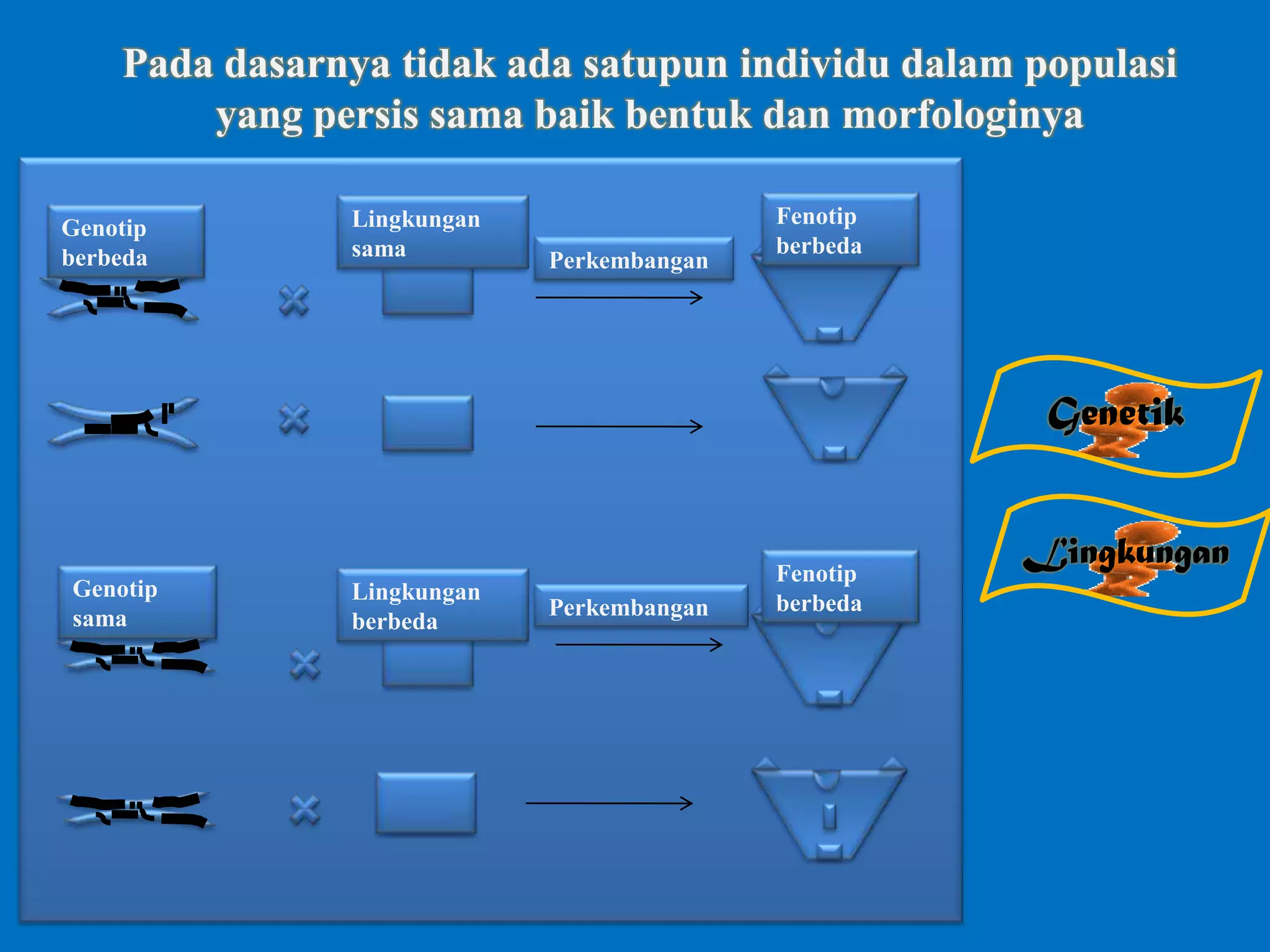 Pada dasarnya tidak ada satupun individu dalam populasi yang persis sama baik bentuk dan morfologinya

Genotip berbeda

Lingkungan sama

Perkembangan

Fenotip berbeda

Genotip sama

Lingkungan berbeda

Perkembangan

Fenotip berbeda

Genetik

Lingkungan